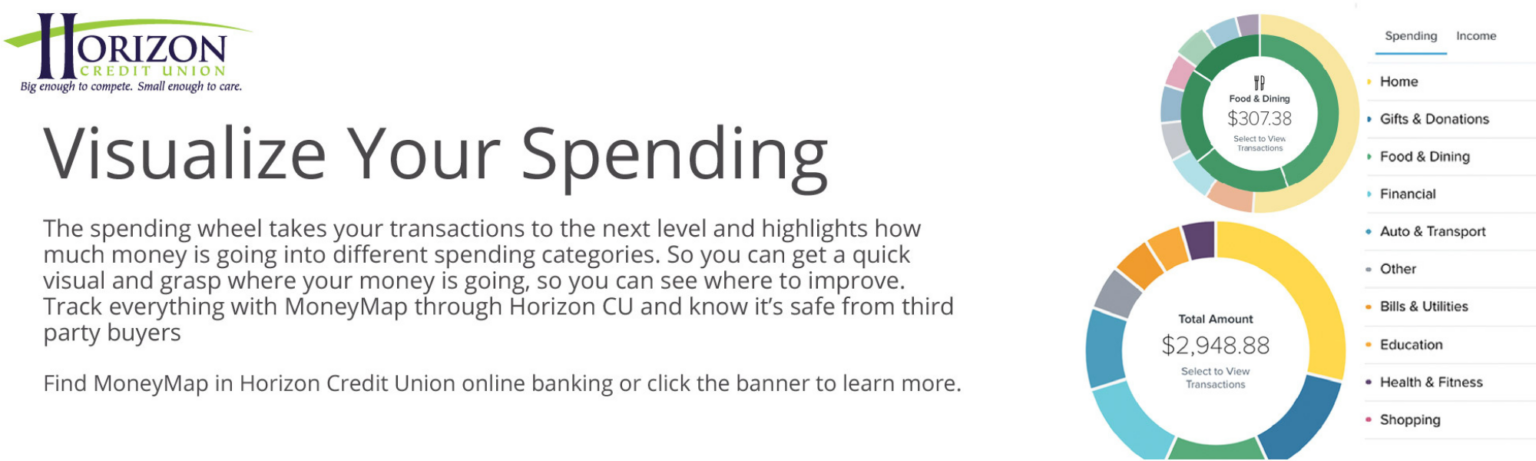 HORIZON
CREDIT UNION
Big enough to compete. Small enough to care.

Visualize Your Spending

The spending wheel takes your transactions to the next level and highlights how much money is going into different spending categories. So you can get a quick visual and grasp where your money is going, so you can see where to improve. Track everything with MoneyMap through Horizon CU and know it's safe from third party buyers

Find MoneyMap in Horizon Credit Union online banking or click the banner to learn more.

Food & Dining
$307.38
Select to View Transactions

Total Amount
$2,948.88
Select to View Transactions

Spending Income

Home
Gifts & Donations
Food & Dining
Financial
Auto & Transport
Other
Bills & Utilities
Education
Health & Fitness
Shopping